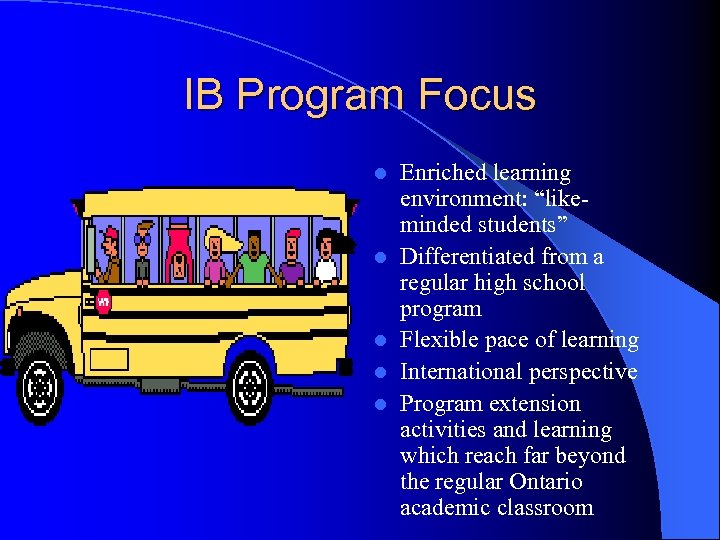 IB Program Focus

- Enriched learning environment: “like-minded students”
- Differentiated from a regular high school program
- Flexible pace of learning
- International perspective
- Program extension activities and learning which reach far beyond the regular Ontario academic classroom